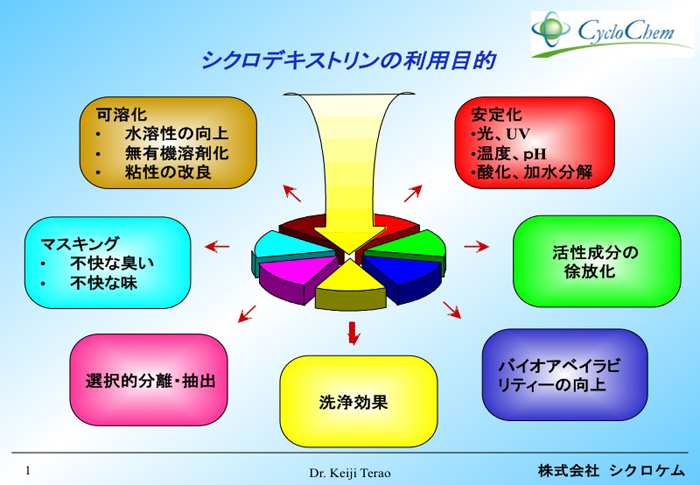 CycloChem

シクロデキストリンの利用目的

可溶化
• 水溶性の向上
• 無有機溶剤化
• 粘性の改良

安定化
•光、UV
•温度、pH
•酸化、加水分解

マスキング
• 不快な臭い
• 不快な味

活性成分の徐放化

選択的分離・抽出

洗浄効果

バイオアベイラビリティーの向上

1

Dr. Keiji Terao

株式会社 シクロケム